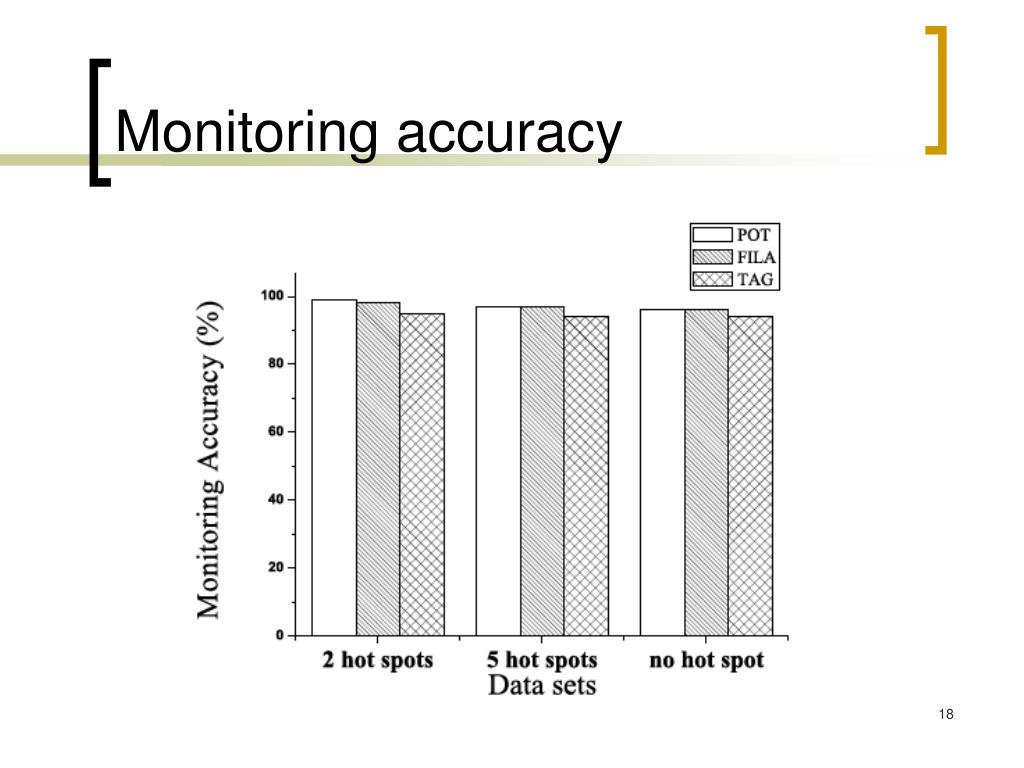 Monitoring accuracy

POT
FILA
TAG

Monitoring Accuracy (%)

100
80
60
40
20
0

2 hot spots
5 hot spots
no hot spot
Data sets

18